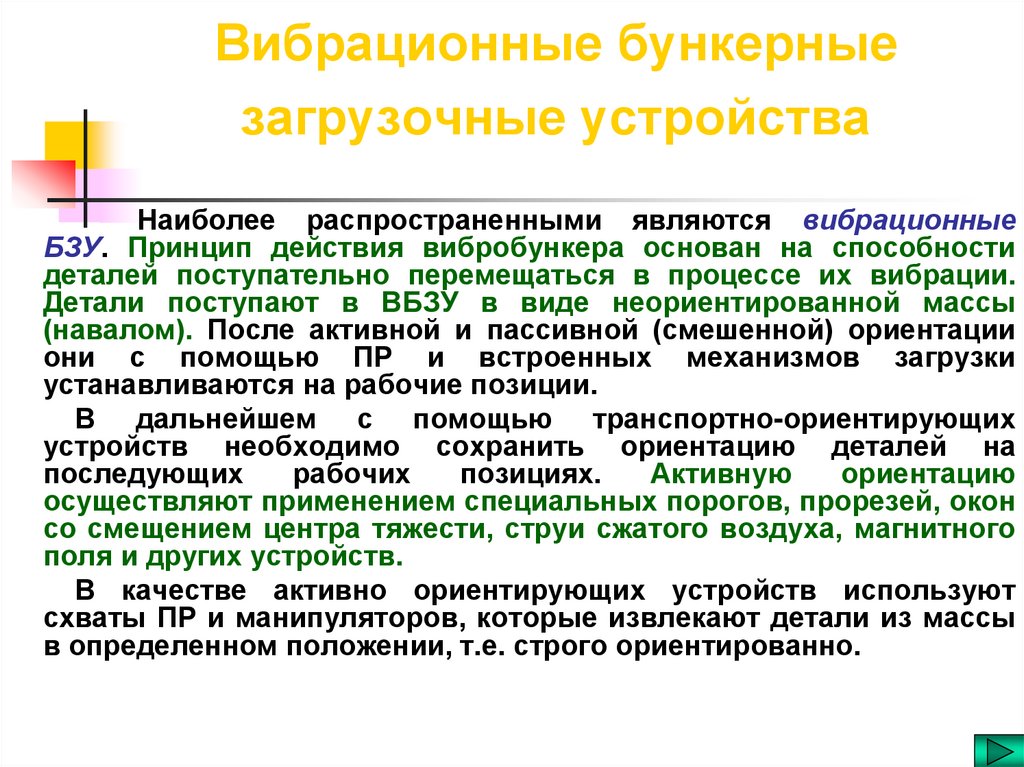 Вибрационные бункерные загрузочные устройства

Наиболее распространенными являются вибрационные БЗУ. Принцип действия вибробункера основан на способности деталей поступательно перемещаться в процессе их вибрации. Детали поступают в ВБЗУ в виде неориентированной массы (навалом). После активной и пассивной (смешенной) ориентации они с помощью ПР и встроенных механизмов загрузки устанавливаются на рабочие позиции.

В дальнейшем с помощью транспортно-ориентирующих устройств необходимо сохранить ориентацию деталей на последующих рабочих позициях. Активную ориентацию осуществляют применением специальных порогов, прорезей, окон со смещением центра тяжести, струи сжатого воздуха, магнитного поля и других устройств.

В качестве активно ориентирующих устройств используют схваты ПР и манипуляторов, которые извлекают детали из массы в определенном положении, т.е. строго ориентированно.